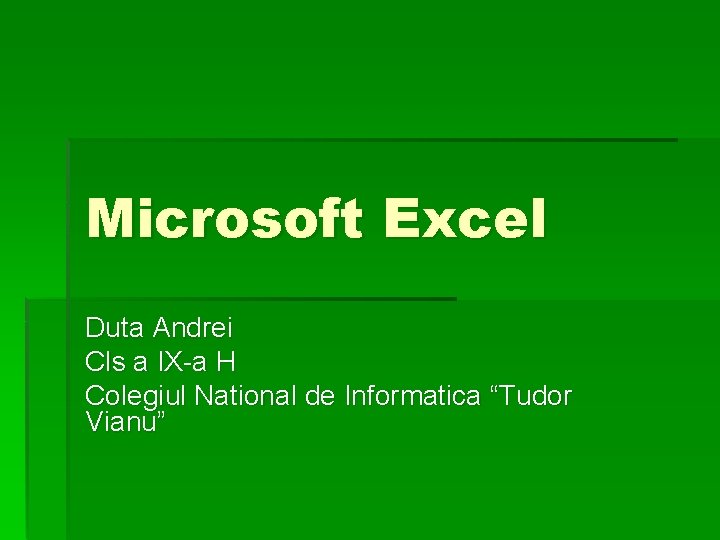 Microsoft Excel

Duta Andrei
Cls a IX-a H
Colegiul National de Informatica “Tudor Vianu”